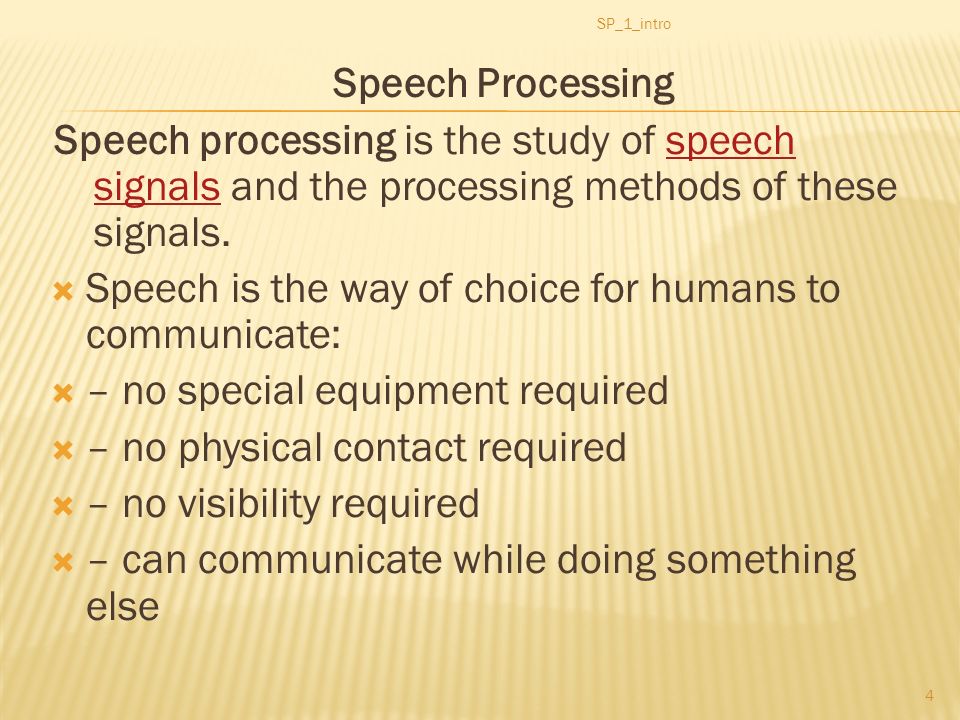 SP_1_intro

Speech Processing

Speech processing is the study of speech signals and the processing methods of these signals.

Speech is the way of choice for humans to communicate:

– no special equipment required

– no physical contact required

– no visibility required

– can communicate while doing something else

4